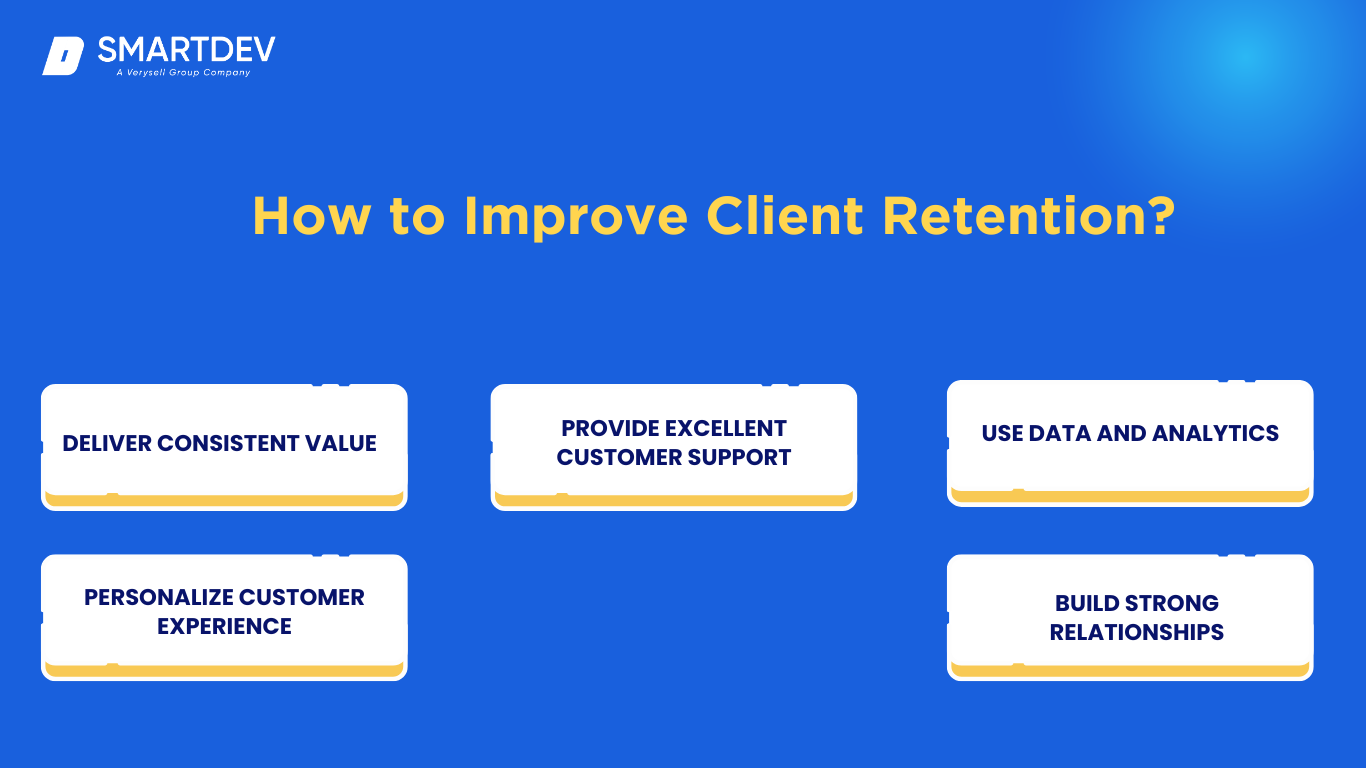 SMARTDEV
A Verysell Group Company

How to Improve Client Retention?

DELIVER CONSISTENT VALUE

PROVIDE EXCELLENT CUSTOMER SUPPORT

USE DATA AND ANALYTICS

PERSONALIZE CUSTOMER EXPERIENCE

BUILD STRONG RELATIONSHIPS